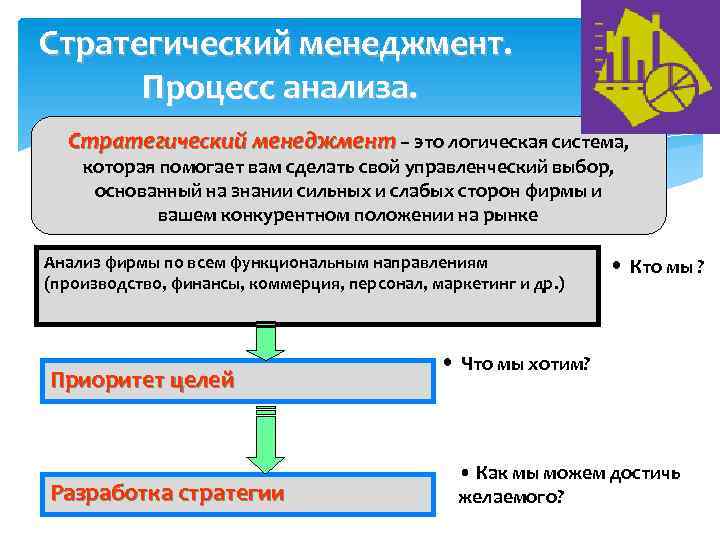 Стратегический менеджмент. Процесс анализа.

Стратегический менеджмент – это логическая система, которая помогает вам сделать свой управленческий выбор, основанный на знании сильных и слабых сторон фирмы и вашем конкурентном положении на рынке

Анализ фирмы по всем функциональным направлениям (производство, финансы, коммерция, персонал, маркетинг и др.)

• Кто мы ?

Приоритет целей

• Что мы хотим?

Разработка стратегии

• Как мы можем достичь желаемого?